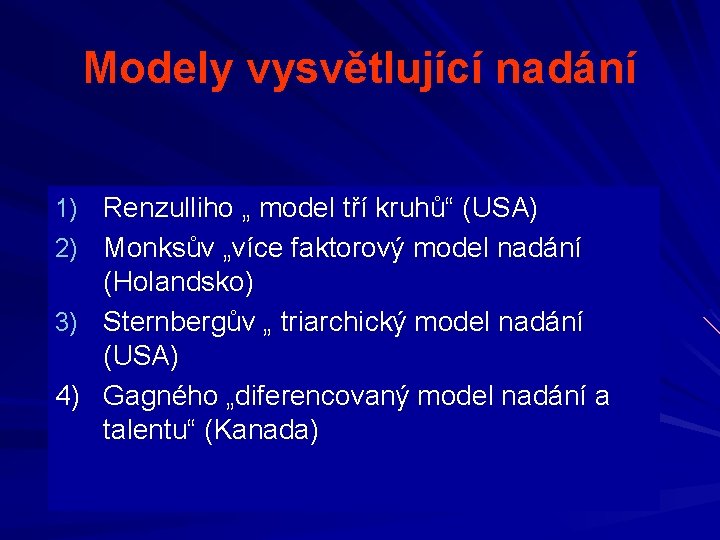 Modely vysvětlující nadání

1) Renzulliho „ model tří kruhů“ (USA)
2) Monksův „více faktorový model nadání (Holandsko)
3) Sternbergův „ triarchický model nadání (USA)
4) Gagného „diferencovaný model nadání a talentu“ (Kanada)